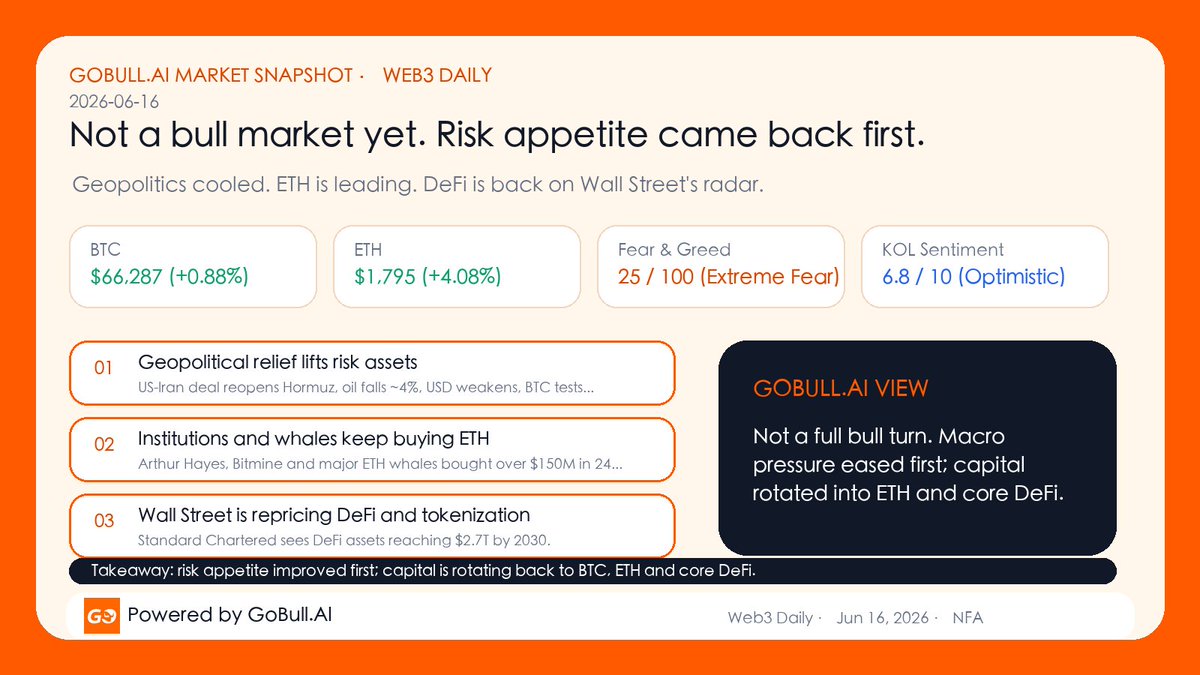 GOBULL.AI MARKET SNAPSHOT · WEB3 DAILY
2026-06-16

Not a bull market yet. Risk appetite came back first.

Geopolitics cooled. ETH is leading. DeFi is back on Wall Street's radar.

BTC
$66.287 (+0.88%)

ETH
$1,795 (+4.08%)

Fear & Greed
25 / 100 (Extreme Fear)

KOL Sentiment
6.8 / 10 (Optimistic)

01 Geopolitical relief lifts risk assets
US-Iran deal reopens Hormuz, oil falls ~4%, USD weakens, BTC tests...

02 Institutions and whales keep buying ETH
Arthur Hayes, Bitmine and major ETH whales bought over $150M in 24...

03 Wall Street is repricing DeFi and tokenization
Standard Chartered sees DeFi assets reaching $2.7T by 2030.

GOBULL.AI VIEW

Not a full bull turn. Macro pressure eased first; capital rotated into ETH and core DeFi.

Takeaway: risk appetite improved first; capital is rotating back to BTC, ETH and core DeFi.

Powered by GoBull.AI

Web3 Daily · Jun 16, 2026 · NFA